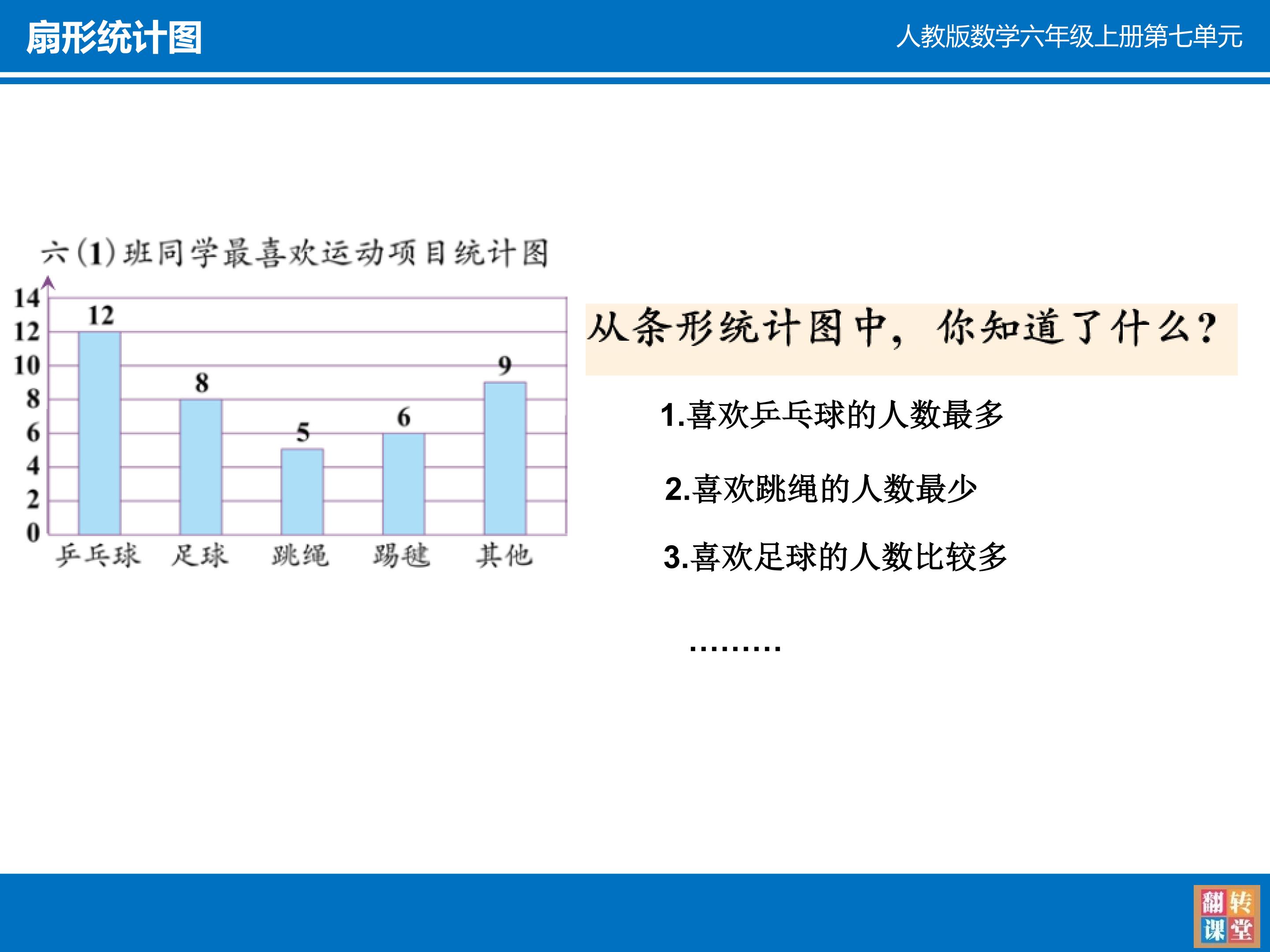 扇形统计图

人教版数学六年级上册第七单元

六(1)班同学最喜欢运动项目统计图

14
12
10
8
6
4
2
0

12
8
5
6
9

乒乓球 足球 跳绳 踢毽 其他

从条形统计图中，你知道了什么？

1.喜欢乒乓球的人数最多

2.喜欢跳绳的人数最少

3.喜欢足球的人数比较多

………

翻转课堂